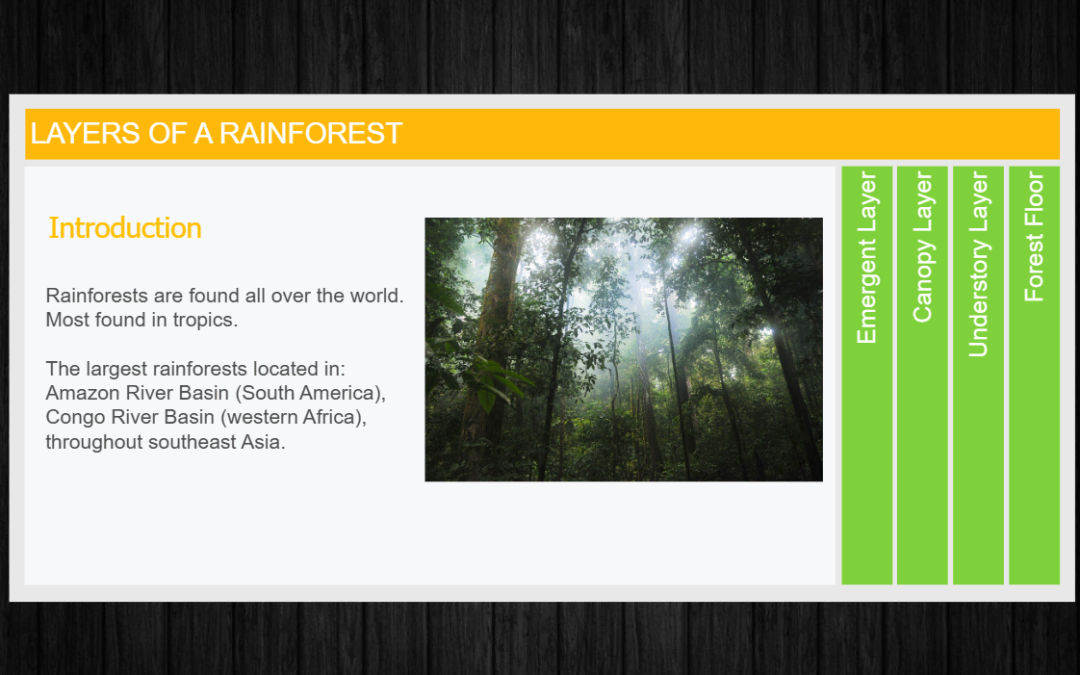 LAYERS OF A RAINFOREST

Introduction

Rainforests are found all over the world. Most found in tropics.

The largest rainforests located in: Amazon River Basin (South America), Congo River Basin (western Africa), throughout southeast Asia.

Emergent Layer

Canopy Layer

Understory Layer

Forest Floor